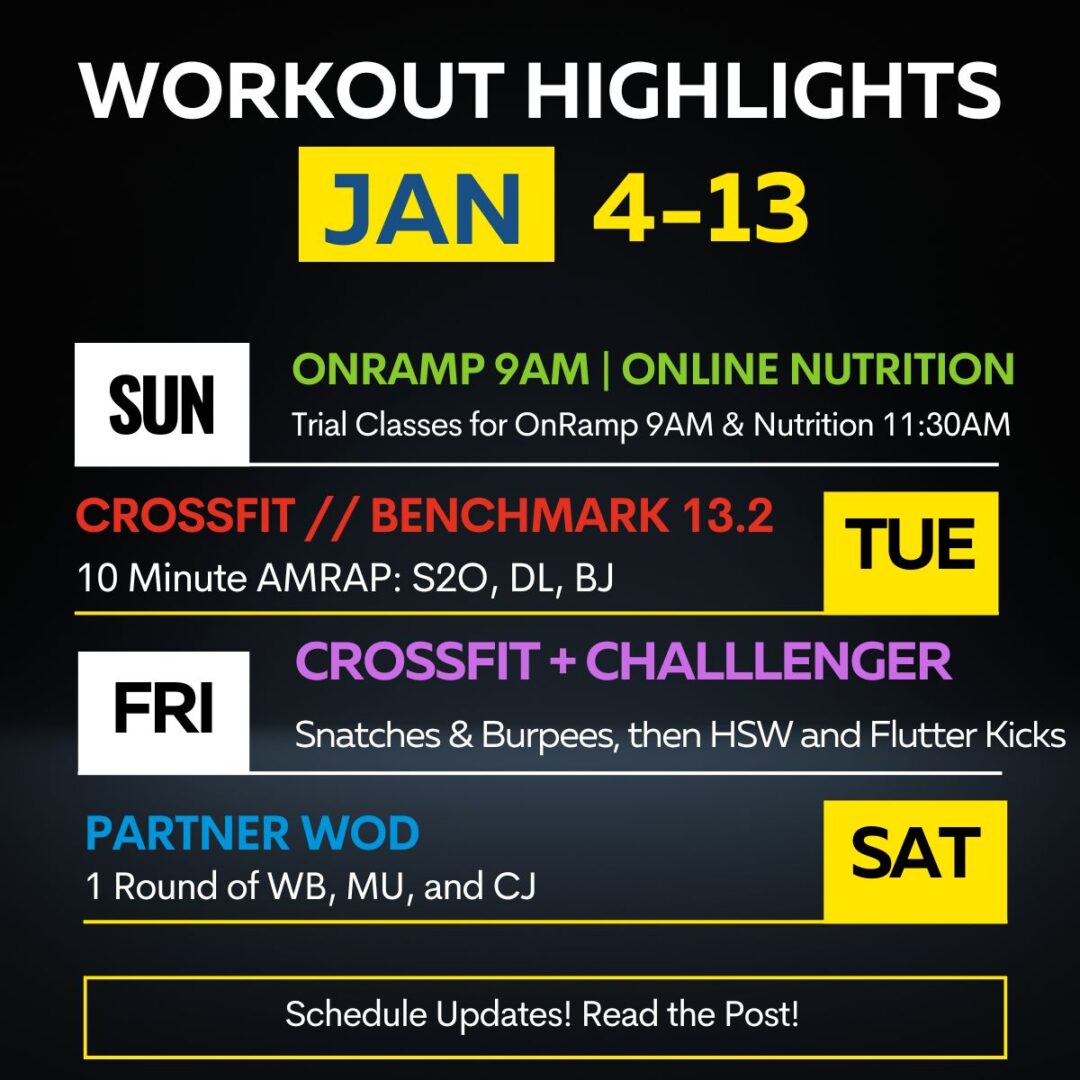 WORKOUT HIGHLIGHTS

JAN 4-13

SUN

ONRAMP 9AM | ONLINE NUTRITION

Trial Classes for OnRamp 9AM & Nutrition 11:30AM

CROSSFIT // BENCHMARK 13.2

10 Minute AMRAP: S2O, DL, BJ

TUE

FRI

CROSSFIT + CHALLLENGER

Snatches & Burpees, then HSW and Flutter Kicks

PARTNER WOD

1 Round of WB, MU, and CJ

SAT

Schedule Updates! Read the Post!